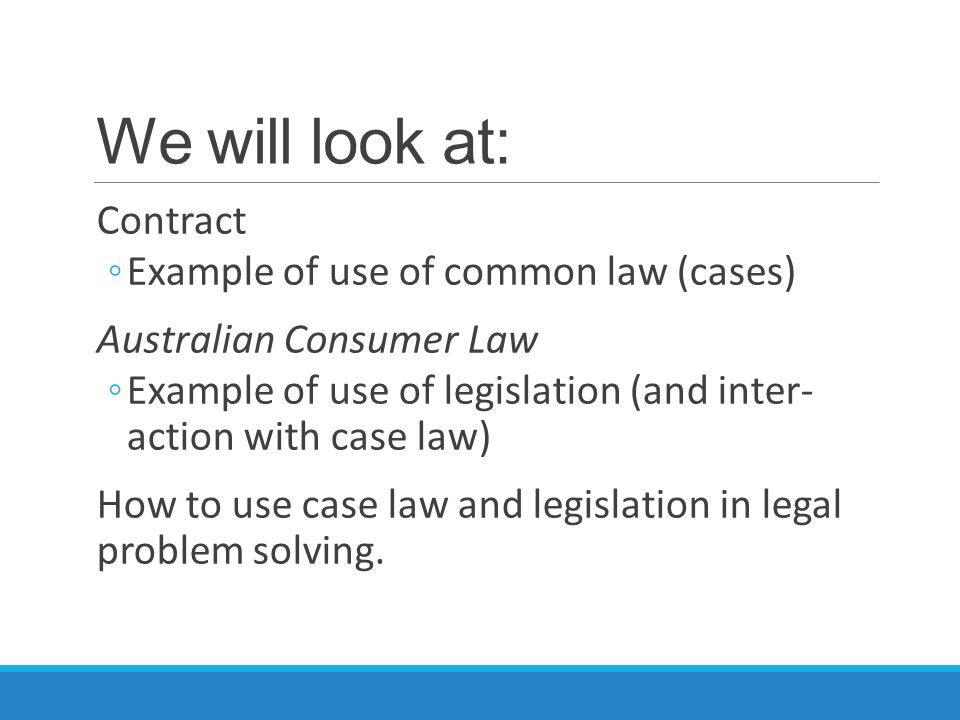 We will look at:

Contract

◦Example of use of common law (cases)

Australian Consumer Law

◦Example of use of legislation (and interaction with case law)

How to use case law and legislation in legal problem solving.